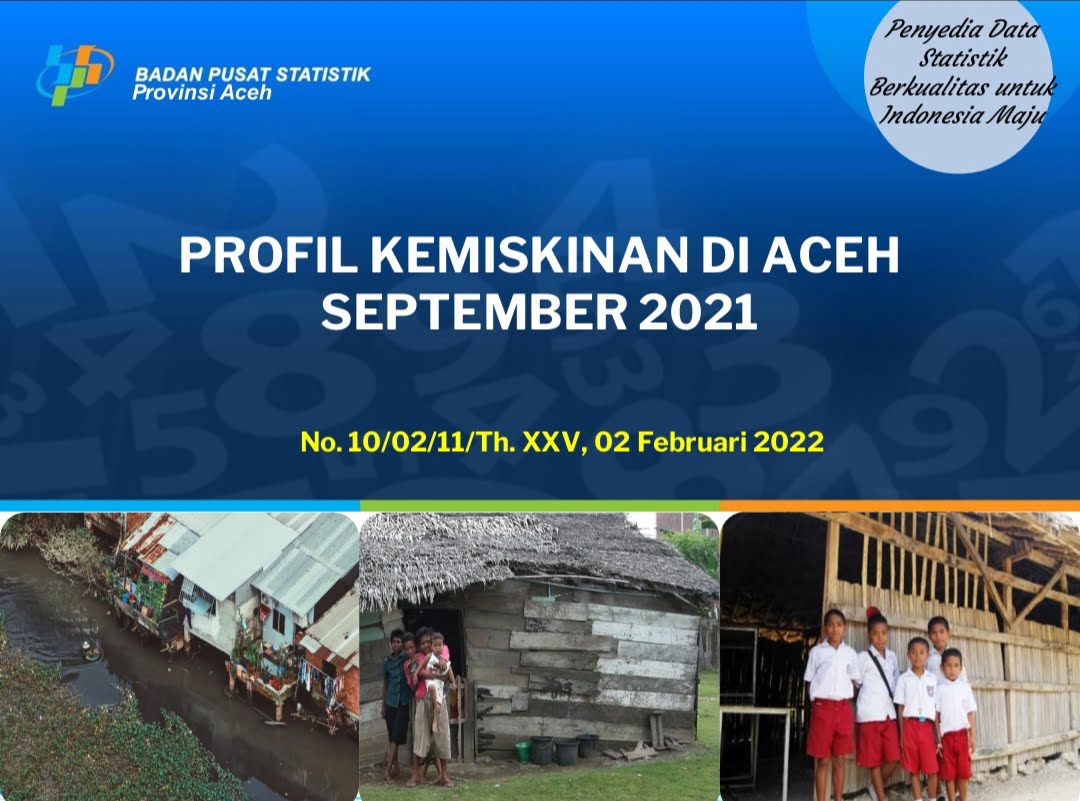 BADAN PUSAT STATISTIK
Provinsi Aceh

Penyedia Data Statistik Berkualitas untuk Indonesia Maju

PROFIL KEMISKINAN DI ACEH
SEPTEMBER 2021

No. 10/02/11/Th. XXV, 02 Februari 2022